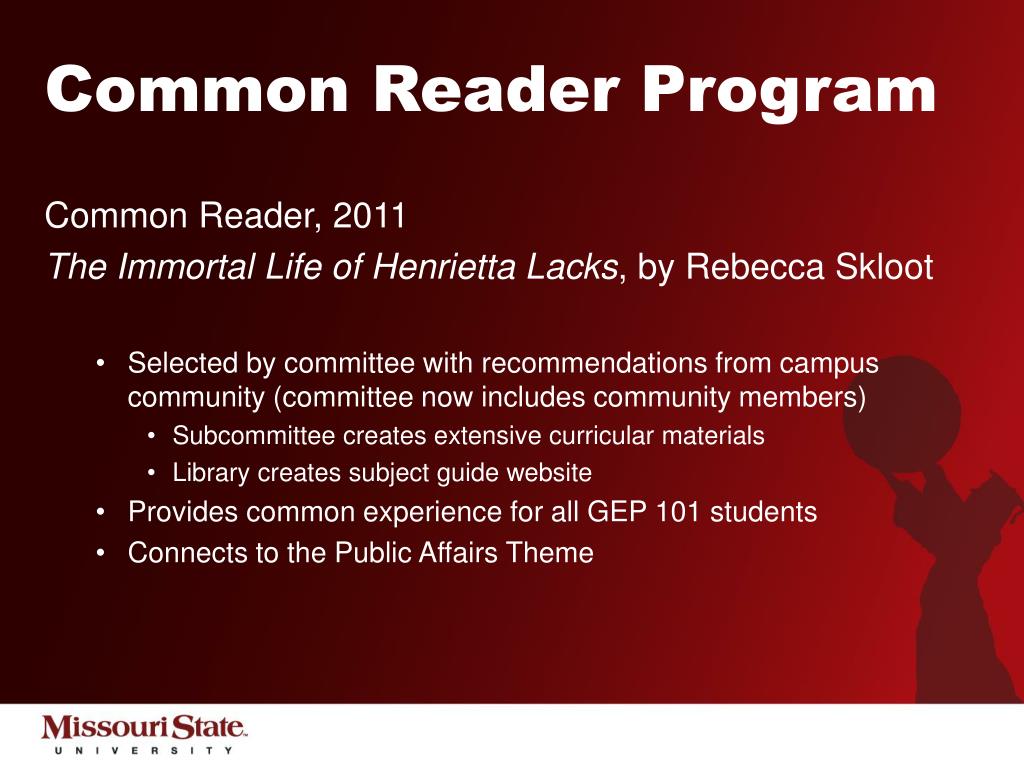 Common Reader Program

Common Reader, 2011
The Immortal Life of Henrietta Lacks, by Rebecca Skloot

• Selected by committee with recommendations from campus community (committee now includes community members)
  • Subcommittee creates extensive curricular materials
  • Library creates subject guide website
• Provides common experience for all GEP 101 students
• Connects to the Public Affairs Theme

Missouri State.
UNIVERSITY